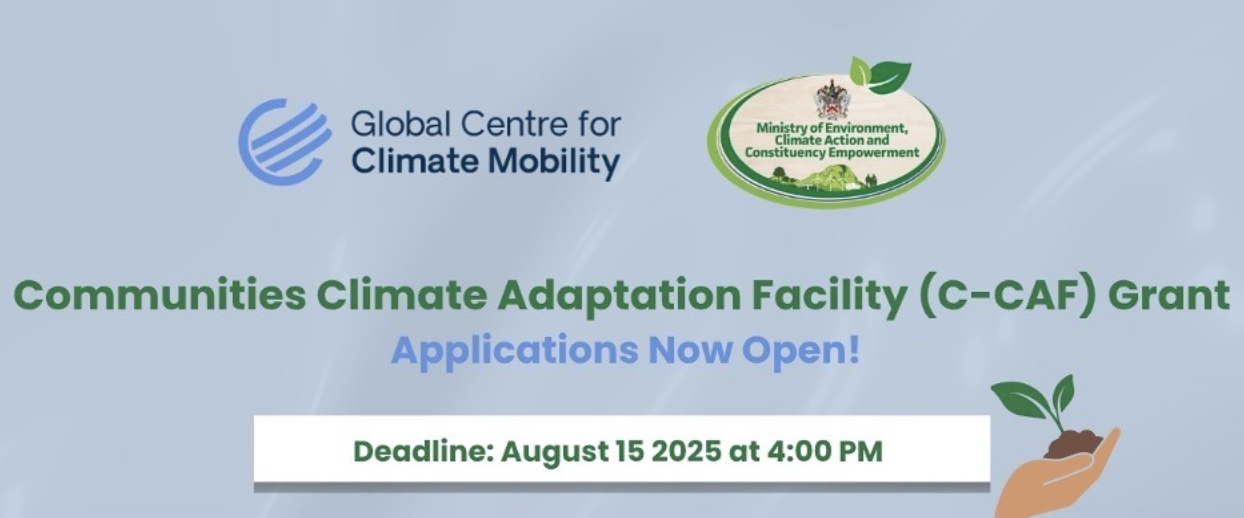 Global Centre for
Climate Mobility

Ministry of Environment, Climate Action and Constituency Empowerment

Communities Climate Adaptation Facility (C-CAF) Grant
Applications Now Open!

Deadline: August 15 2025 at 4:00 PM